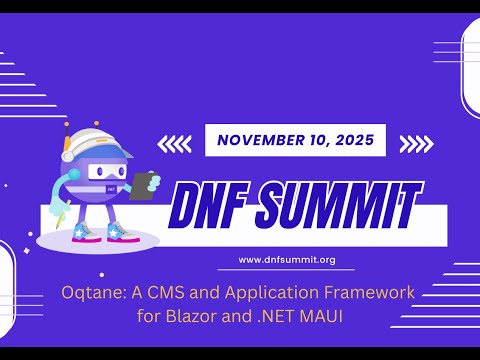 NOVEMBER 10, 2025

.NET

DNF SUMMIT

www.dnfsummit.org

Oqtane: A CMS and Application Framework for Blazor and .NET MAUI